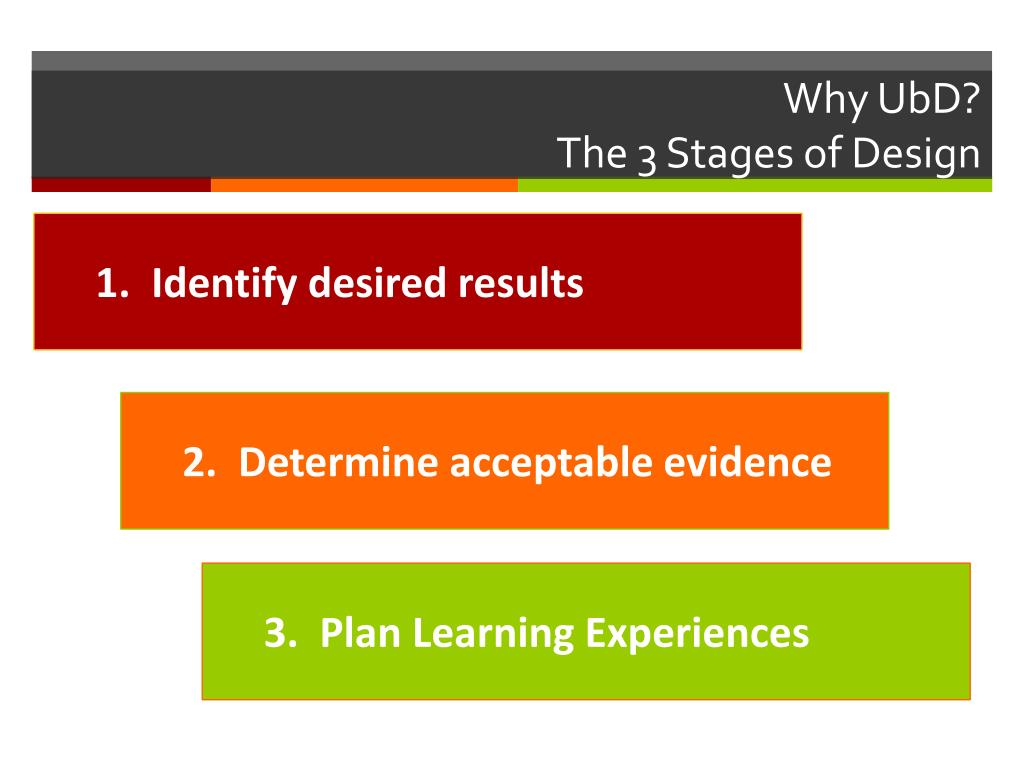 Why UbD?
The 3 Stages of Design

1. Identify desired results

2. Determine acceptable evidence

3. Plan Learning Experiences